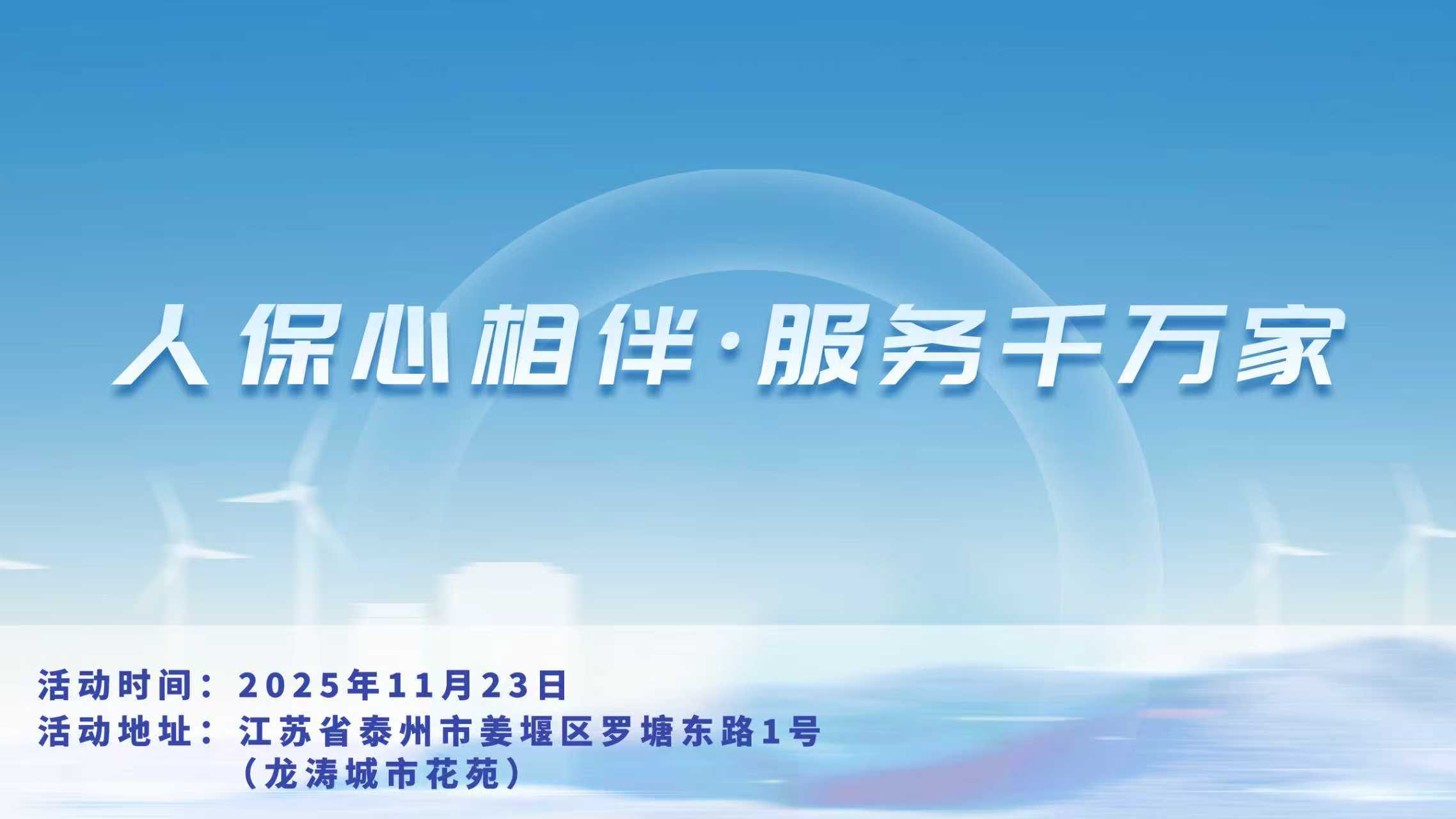 人保心相伴·服务千万家

活动时间：2025年11月23日
活动地址：江苏省泰州市姜堰区罗塘东路1号
（龙涛城市花苑）